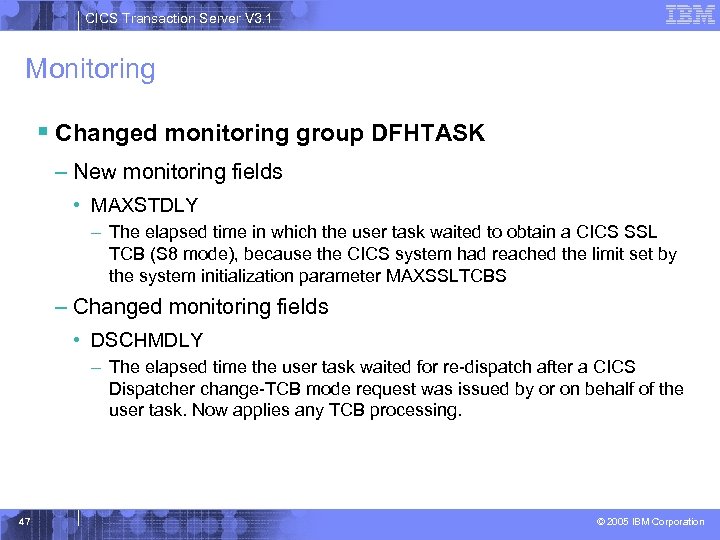 CICS Transaction Server V3.1

IBM

Monitoring

▪ Changed monitoring group DFHTASK

– New monitoring fields

• MAXSTDLY

– The elapsed time in which the user task waited to obtain a CICS SSL TCB (S8 mode), because the CICS system had reached the limit set by the system initialization parameter MAXSSLTCBS

– Changed monitoring fields

• DSCHMDLY

– The elapsed time the user task waited for re-dispatch after a CICS Dispatcher change-TCB mode request was issued by or on behalf of the user task. Now applies any TCB processing.

47

© 2005 IBM Corporation